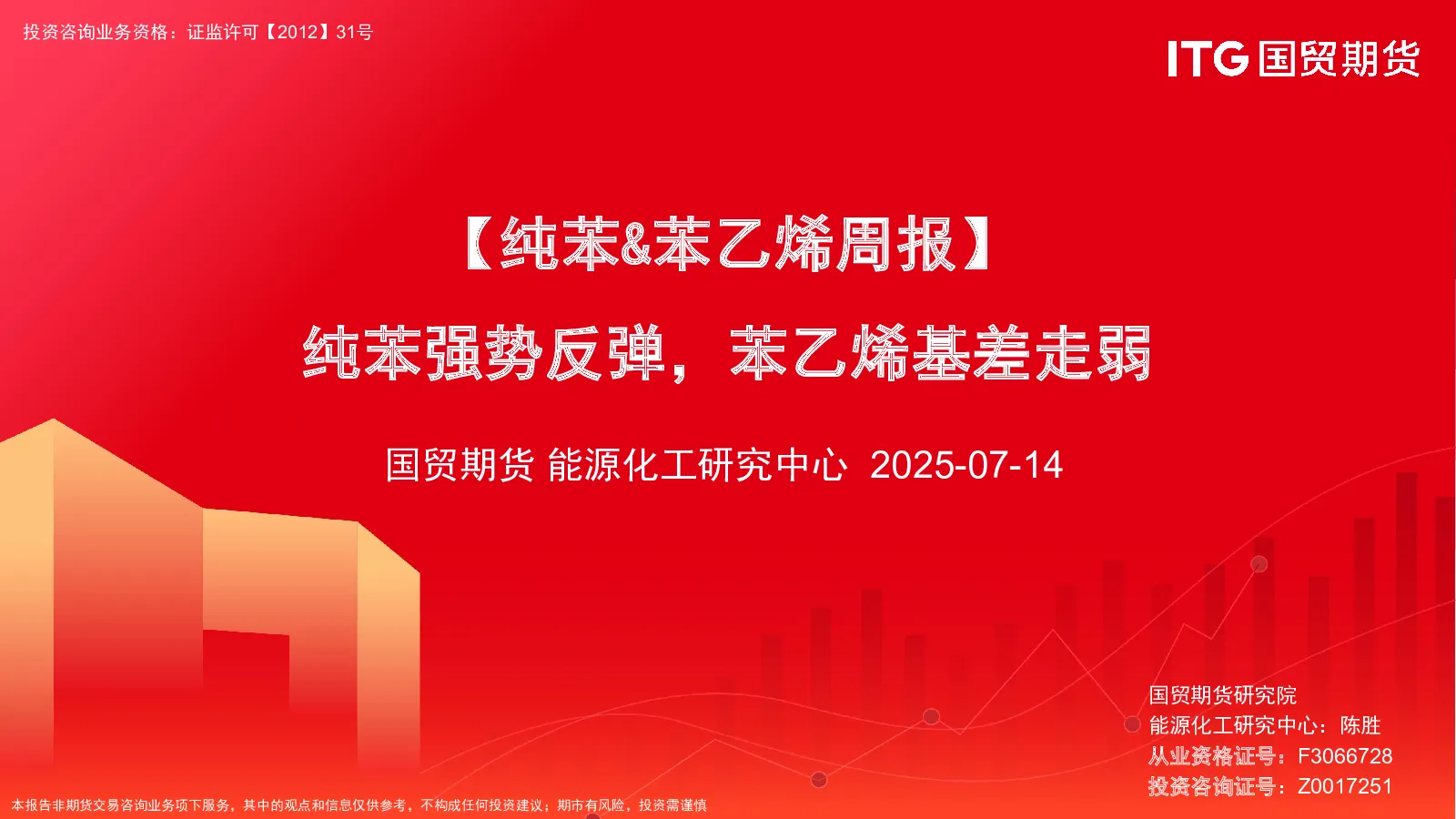 投资咨询业务资格：证监许可【2012】31号

ITG 国贸期货

【纯苯&苯乙烯周报】

纯苯强势反弹，苯乙烯基差走弱

国贸期货 能源化工研究中心 2025-07-14

国贸期货研究院
能源化工研究中心：陈胜
从业资格证号：F3066728
投资咨询证号：Z0017251

本报告非期货交易咨询业务项下服务，其中的观点和信息仅供参考，不构成任何投资建议；期市有风险，投资需谨慎